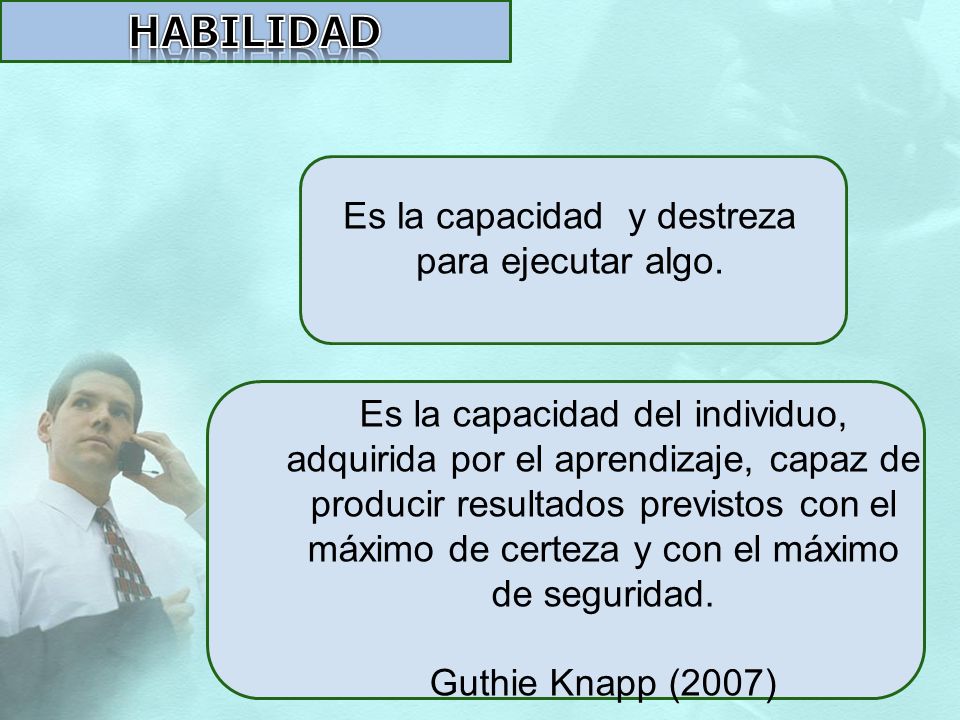 HABILIDAD

Es la capacidad y destreza para ejecutar algo.

Es la capacidad del individuo, adquirida por el aprendizaje, capaz de producir resultados previstos con el máximo de certeza y con el máximo de seguridad.

Guthie Knapp (2007)